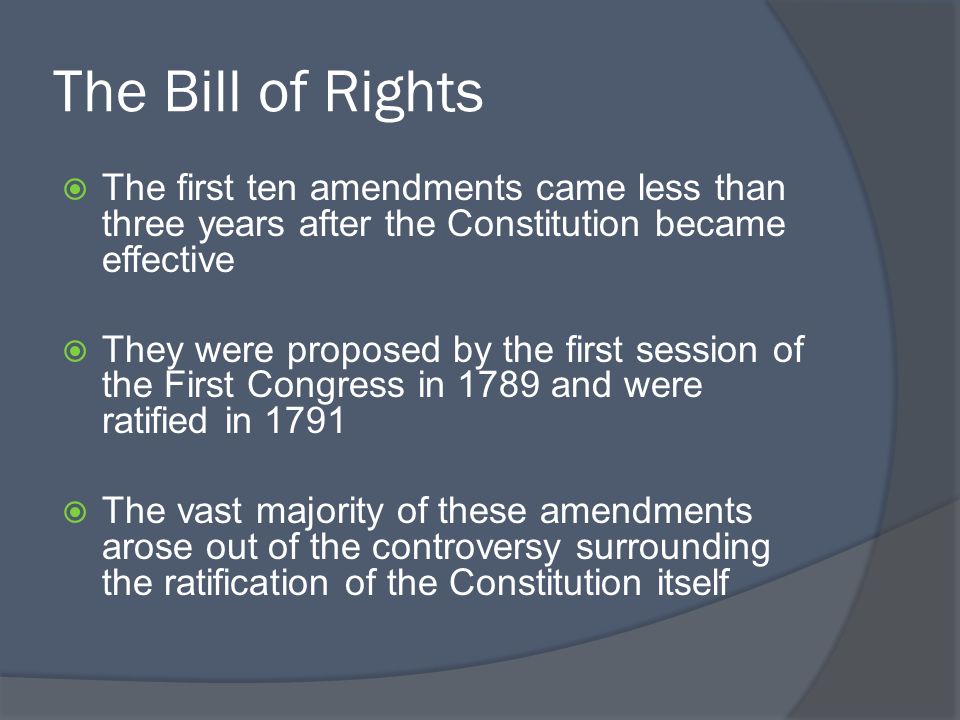 The Bill of Rights

The first ten amendments came less than three years after the Constitution became effective

They were proposed by the first session of the First Congress in 1789 and were ratified in 1791

The vast majority of these amendments arose out of the controversy surrounding the ratification of the Constitution itself